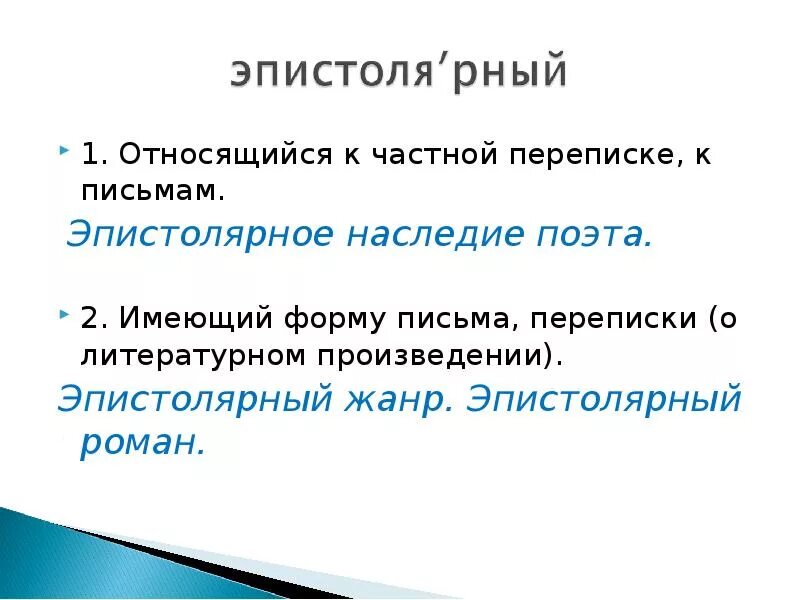 эпистоля’рный

1. Относящийся к частной переписке, к письмам.

Эпистолярное наследие поэта.

2. Имеющий форму письма, переписки (о литературном произведении).

Эпистолярный жанр. Эпистолярный роман.